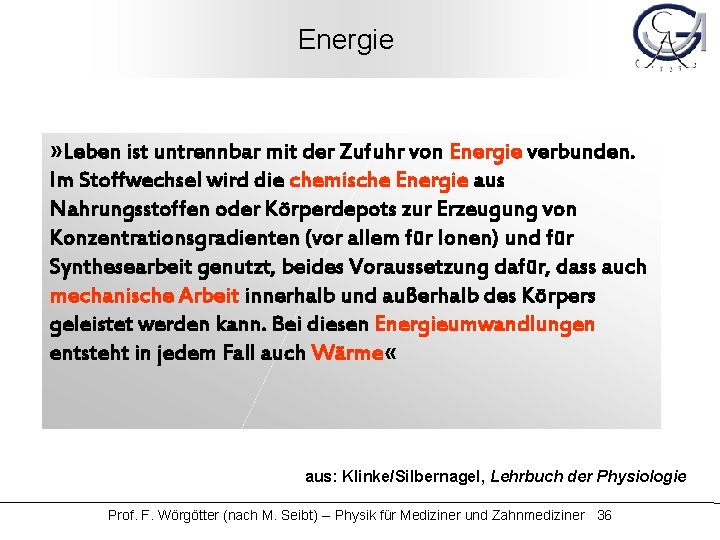 Energie

»Leben ist untrennbar mit der Zufuhr von Energie verbunden. Im Stoffwechsel wird die chemische Energie aus Nahrungsstoffen oder Körperdepots zur Erzeugung von Konzentrationsgradienten (vor allem für Ionen) und für Synthesearbeit genutzt, beides Voraussetzung dafür, dass auch mechanische Arbeit innerhalb und außerhalb des Körpers geleistet werden kann. Bei diesen Energieumwandlungen entsteht in jedem Fall auch Wärme«

aus: Klinke/Silbernagel, Lehrbuch der Physiologie

Prof. F. Wörgötter (nach M. Seibt) – Physik für Mediziner und Zahnmediziner 36